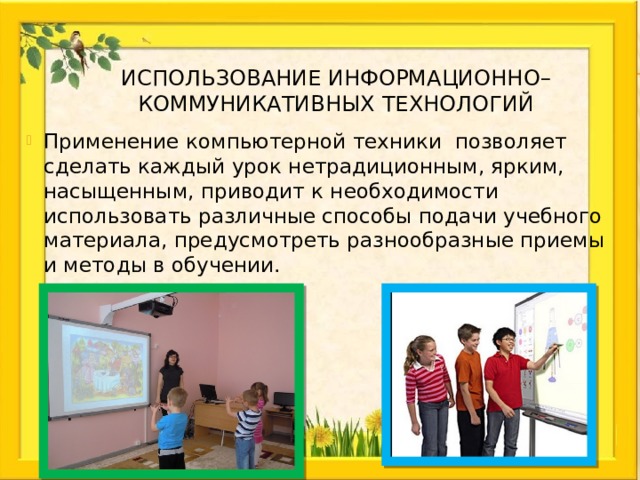 ИСПОЛЬЗОВАНИЕ ИНФОРМАЦИОННО–КОММУНИКАТИВНЫХ ТЕХНОЛОГИЙ

Применение компьютерной техники позволяет сделать каждый урок нетрадиционным, ярким, насыщенным, приводит к необходимости использовать различные способы подачи учебного материала, предусмотреть разнообразные приемы и методы в обучении.